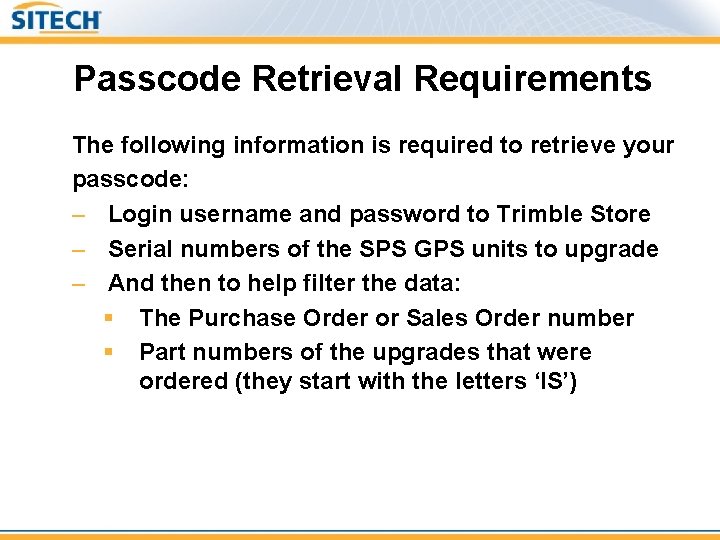 SITECH

Passcode Retrieval Requirements

The following information is required to retrieve your passcode:

– Login username and password to Trimble Store
– Serial numbers of the SPS GPS units to upgrade
– And then to help filter the data:
 ▪ The Purchase Order or Sales Order number
 ▪ Part numbers of the upgrades that were ordered (they start with the letters ‘IS’)